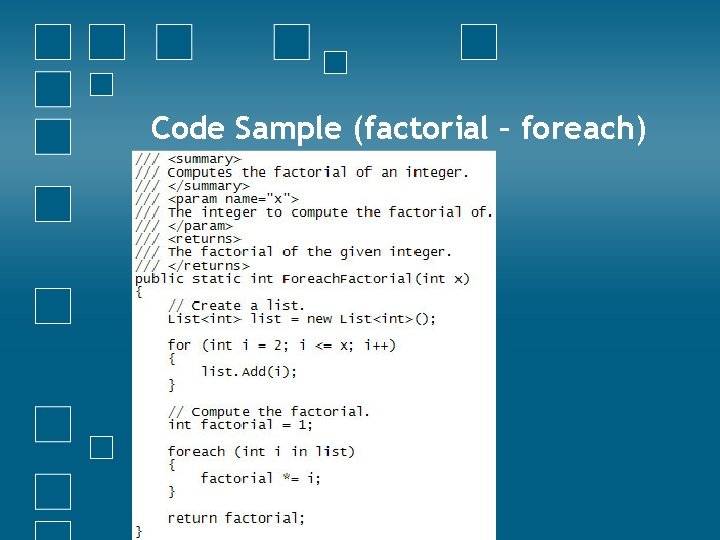 Code Sample (factorial – foreach)

/// <summary>
/// Computes the factorial of an integer.
/// </summary>
/// <param name="x">
/// The integer to compute the factorial of.
/// </param>
/// <returns>
/// The factorial of the given integer.
/// </returns>
public static int ForeachFactorial(int x)
{
    // Create a list.
    List<int> list = new List<int>();

    for (int i = 2; i <= x; i++)
    {
        list.Add(i);
    }

    // Compute the factorial.
    int factorial = 1;

    foreach (int i in list)
    {
        factorial *= i;
    }

    return factorial;
}